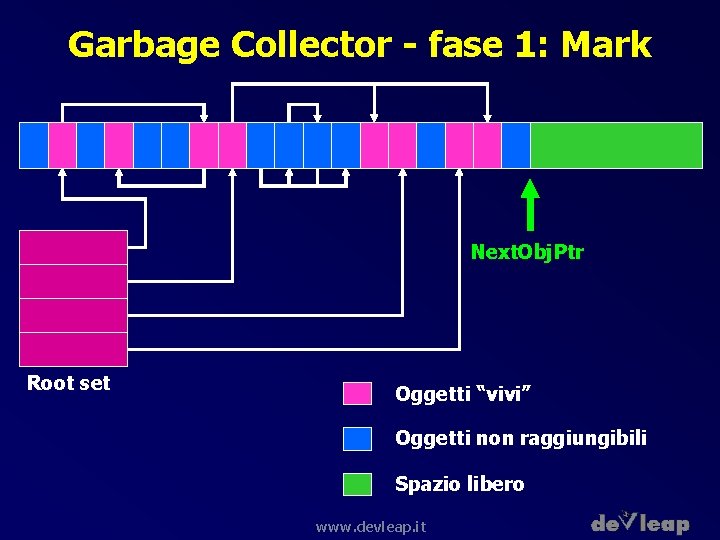 Garbage Collector - fase 1: Mark

NextObjPtr

Root set

Oggetti “vivi”

Oggetti non raggiungibili

Spazio libero

www.devleap.it

devleap